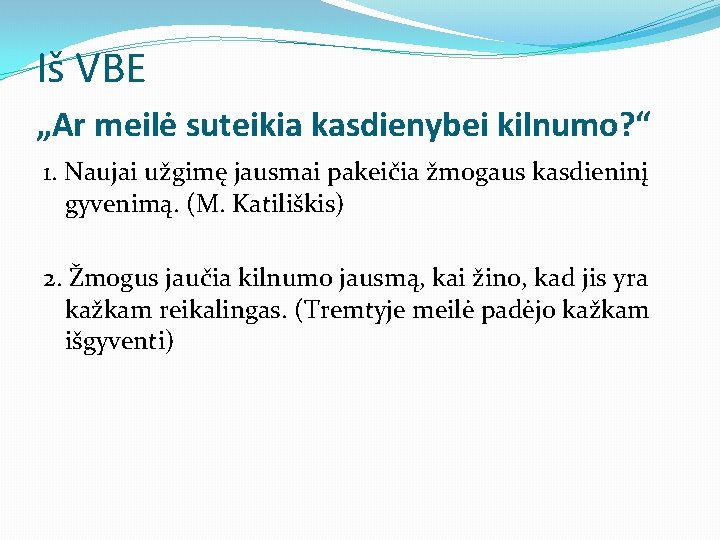 Iš VBE

„Ar meilė suteikia kasdienybei kilnumo?“

1. Naujai užgimę jausmai pakeičia žmogaus kasdieninį gyvenimą. (M. Katiliškis)

2. Žmogus jaučia kilnumo jausmą, kai žino, kad jis yra kažkam reikalingas. (Tremtyje meilė padėjo kažkam išgyventi)